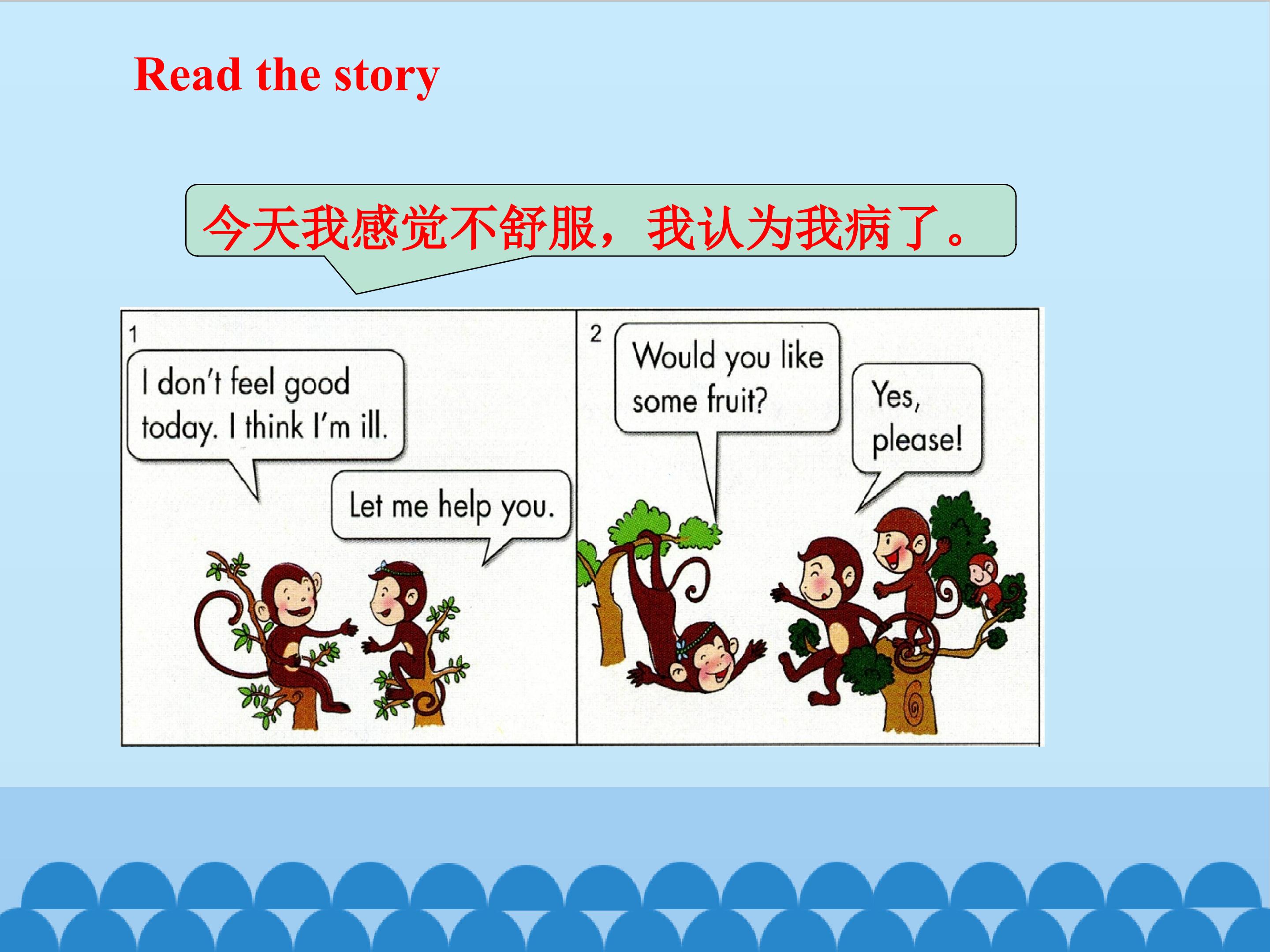 Read the story

今天我感觉不舒服，我认为我病了。

1

I don't feel good today. I think I'm ill.

Let me help you.

2

Would you like some fruit?

Yes, please!